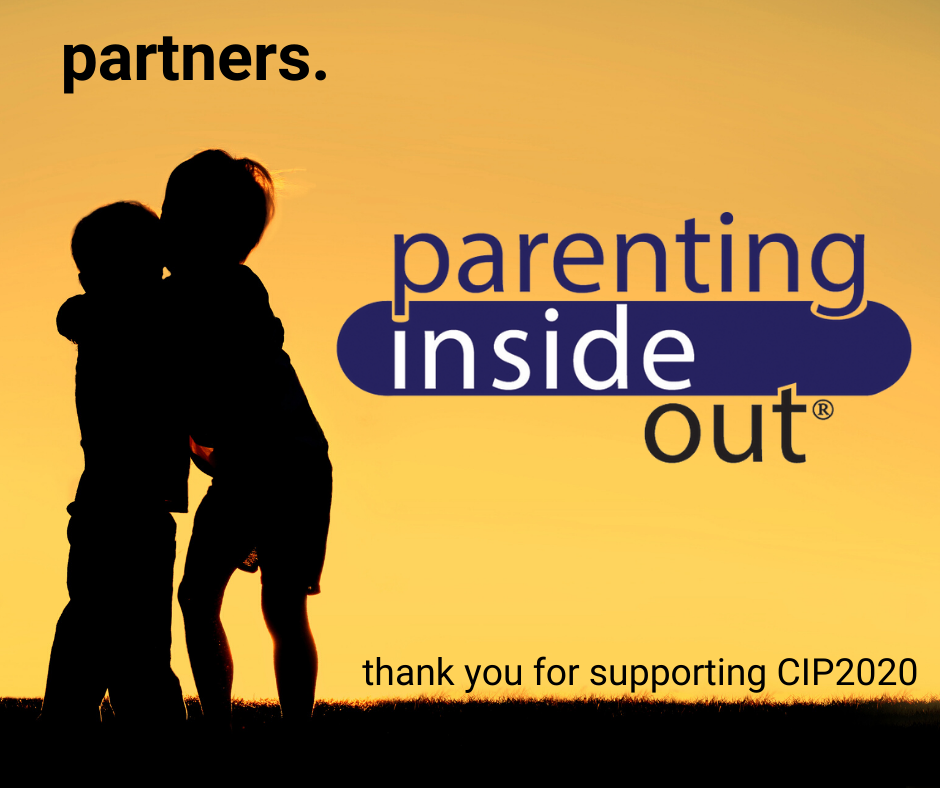 partners.

parenting
inside
out®

thank you for supporting CIP2020